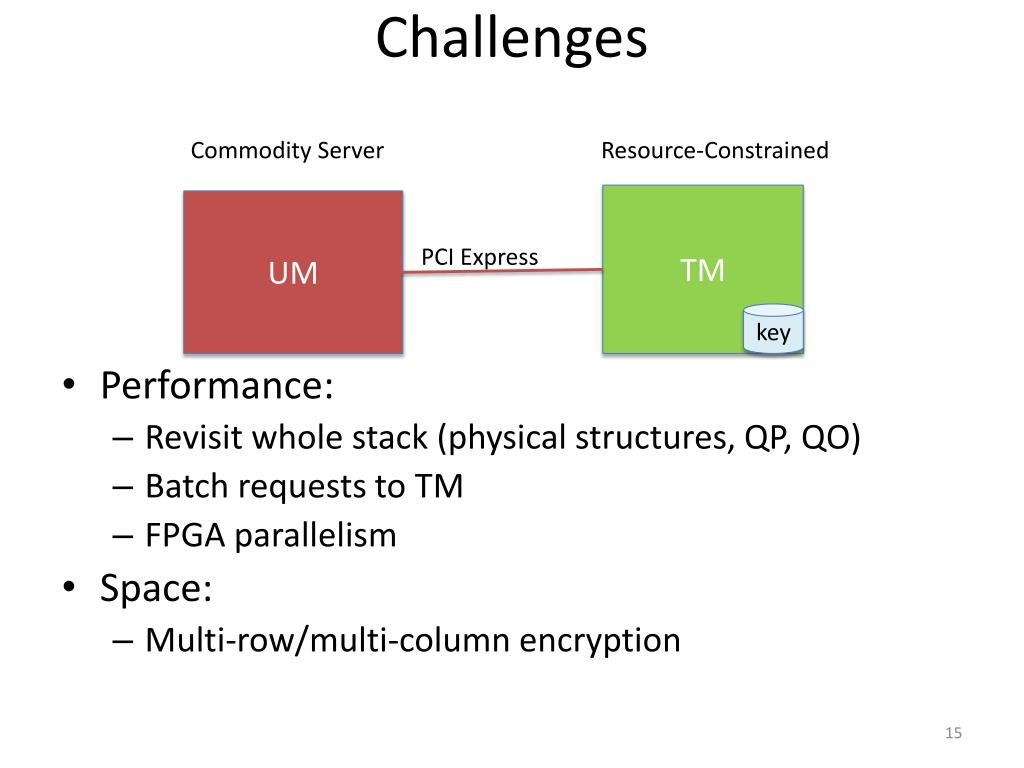 Challenges

Commodity Server

Resource-Constrained

UM

PCI Express

TM

key

• Performance:
– Revisit whole stack (physical structures, QP, QO)
– Batch requests to TM
– FPGA parallelism
• Space:
– Multi-row/multi-column encryption

15